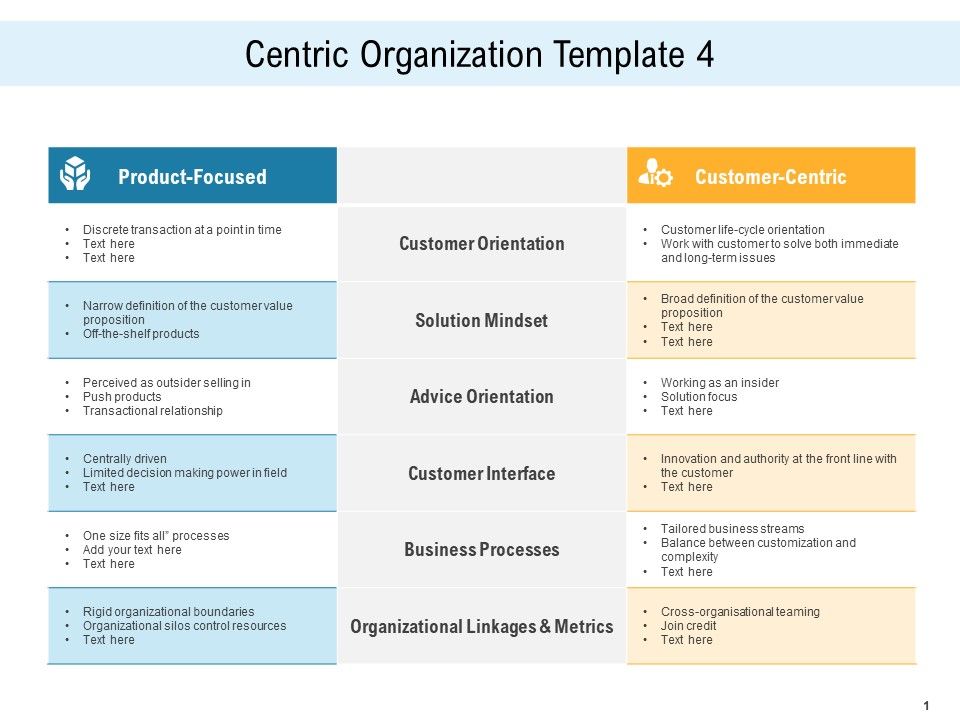 Centric Organization Template 4

| Product-Focused | | Customer-Centric |
|---|---|---|
| • Discrete transaction at a point in time • Text here • Text here | Customer Orientation | • Customer life-cycle orientation • Work with customer to solve both immediate and long-term issues |
| • Narrow definition of the customer value proposition • Off-the-shelf products | Solution Mindset | • Broad definition of the customer value proposition • Text here • Text here |
| • Perceived as outsider selling in • Push products • Transactional relationship | Advice Orientation | • Working as an insider • Solution focus • Text here |
| • Centrally driven • Limited decision making power in field • Text here | Customer Interface | • Innovation and authority at the front line with the customer • Text here |
| • One size fits all" processes • Add your text here • Text here | Business Processes | • Tailored business streams • Balance between customization and complexity • Text here |
| • Rigid organizational boundaries • Organizational silos control resources • Text here | Organizational Linkages & Metrics | • Cross-organisational teaming • Join credit • Text here |

1